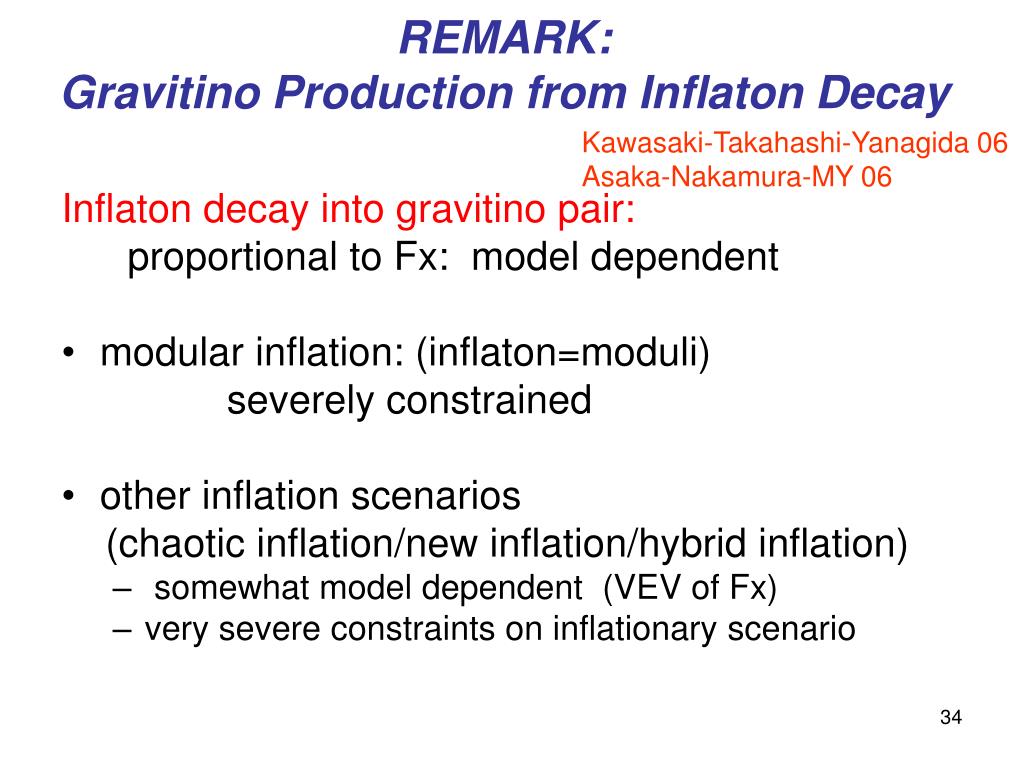 REMARK:
Gravitino Production from Inflaton Decay

Kawasaki-Takahashi-Yanagida 06
Asaka-Nakamura-MY 06

Inflaton decay into gravitino pair:
proportional to Fx: model dependent

• modular inflation: (inflaton=moduli)
severely constrained

• other inflation scenarios
(chaotic inflation/new inflation/hybrid inflation)
– somewhat model dependent (VEV of Fx)
– very severe constraints on inflationary scenario

34